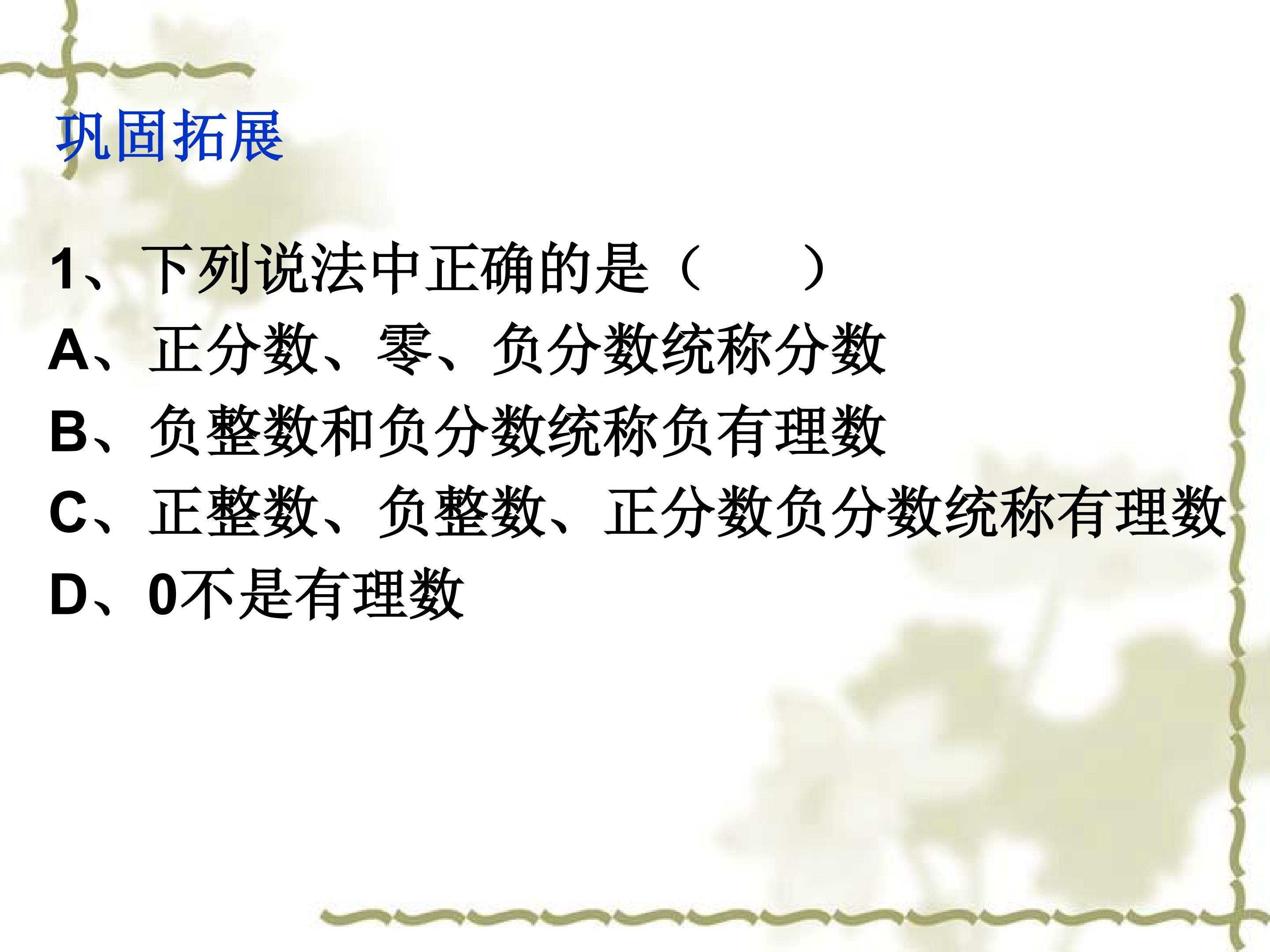 巩固拓展

1、下列说法中正确的是（　　）

A、正分数、零、负分数统称分数

B、负整数和负分数统称负有理数

C、正整数、负整数、正分数负分数统称有理数

D、0不是有理数